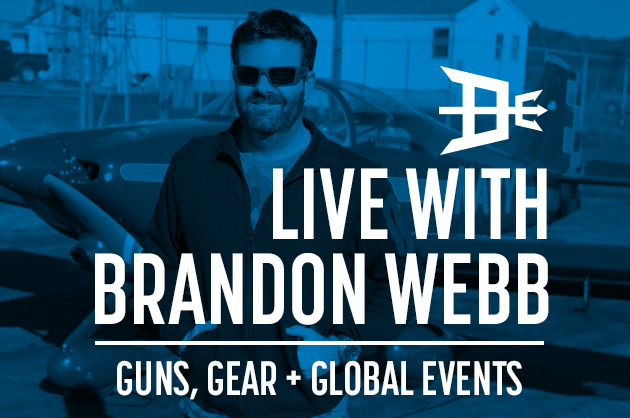 LIVE WITH BRANDON WEBB

GUNS, GEAR + GLOBAL EVENTS